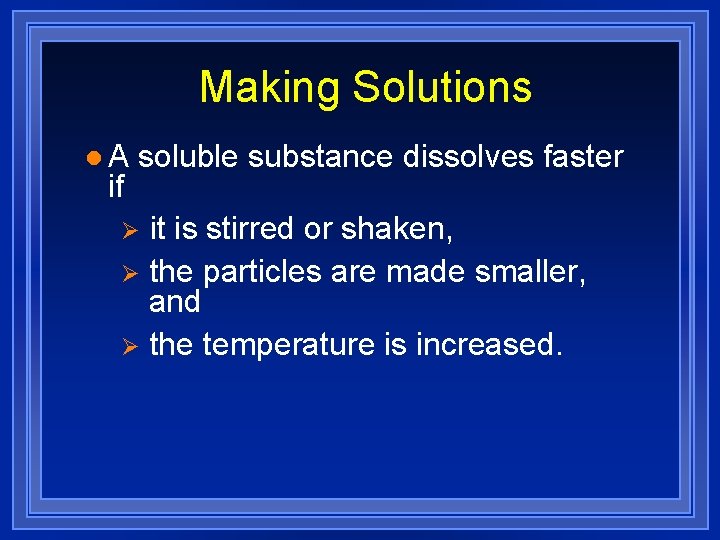 Making Solutions

● A soluble substance dissolves faster if

➢ it is stirred or shaken,

➢ the particles are made smaller, and

➢ the temperature is increased.